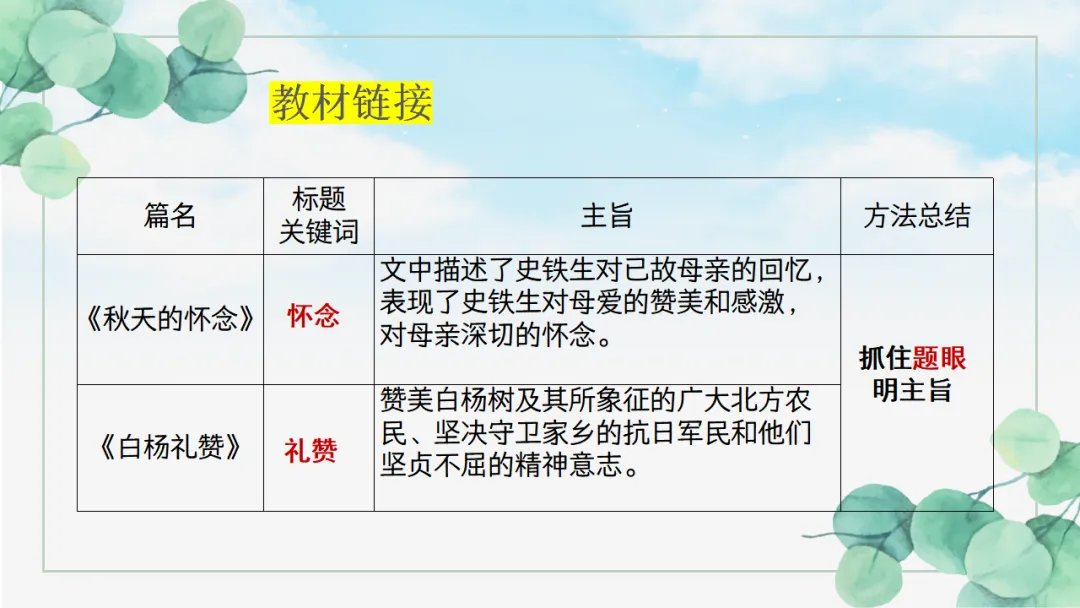 教材链接

| 篇名 | 标题关键词 | 主旨 | 方法总结 |
|---|---|---|---|
| 《秋天的怀念》 | 怀念 | 文中描述了史铁生对已故母亲的回忆，表现了史铁生对母爱的赞美和感激，对母亲深切的怀念。 | 抓住题眼明主旨 |
| 《白杨礼赞》 | 礼赞 | 赞美白杨树及其所象征的广大北方农民、坚决守卫家乡的抗日军民和他们坚贞不屈的精神意志。 | |